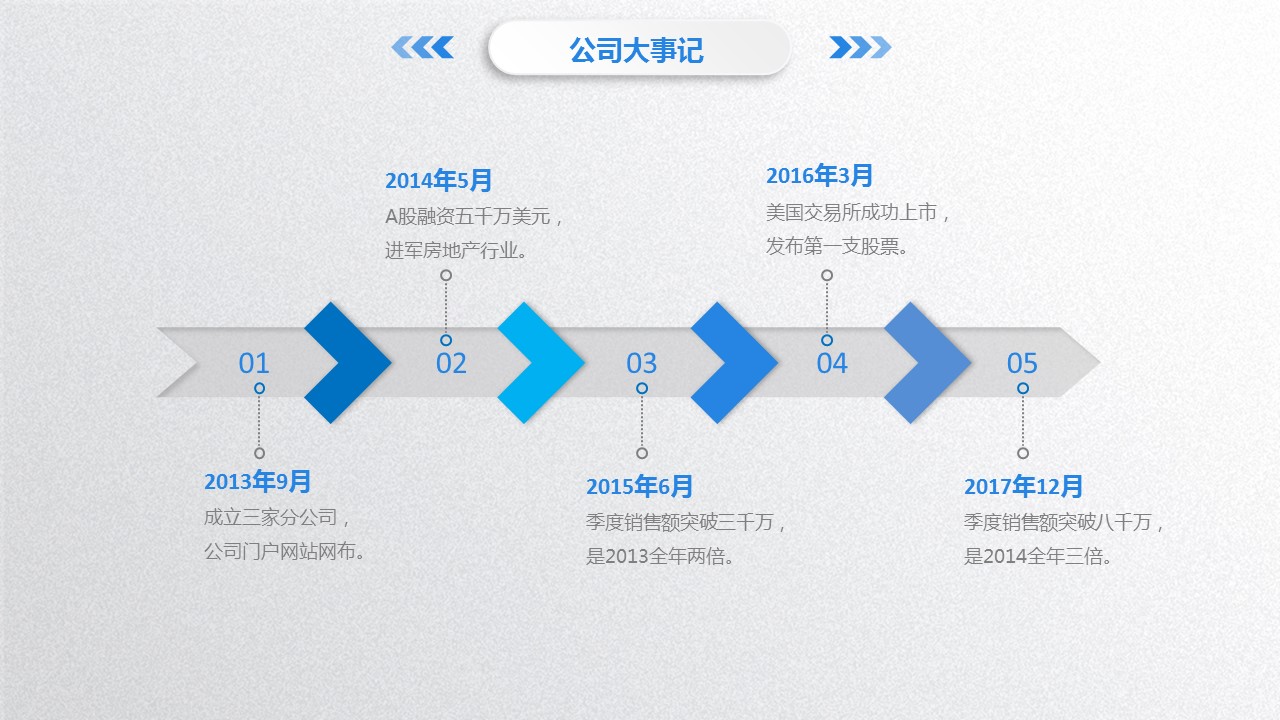 公司大事记

2014年5月
A股融资五千万美元，
进军房地产行业。

2016年3月
美国交易所成功上市，
发布第一支股票。

01 02 03 04 05

2013年9月
成立三家分公司，
公司门户网站网布。

2015年6月
季度销售额突破三千万，
是2013全年两倍。

2017年12月
季度销售额突破八千万，
是2014全年三倍。